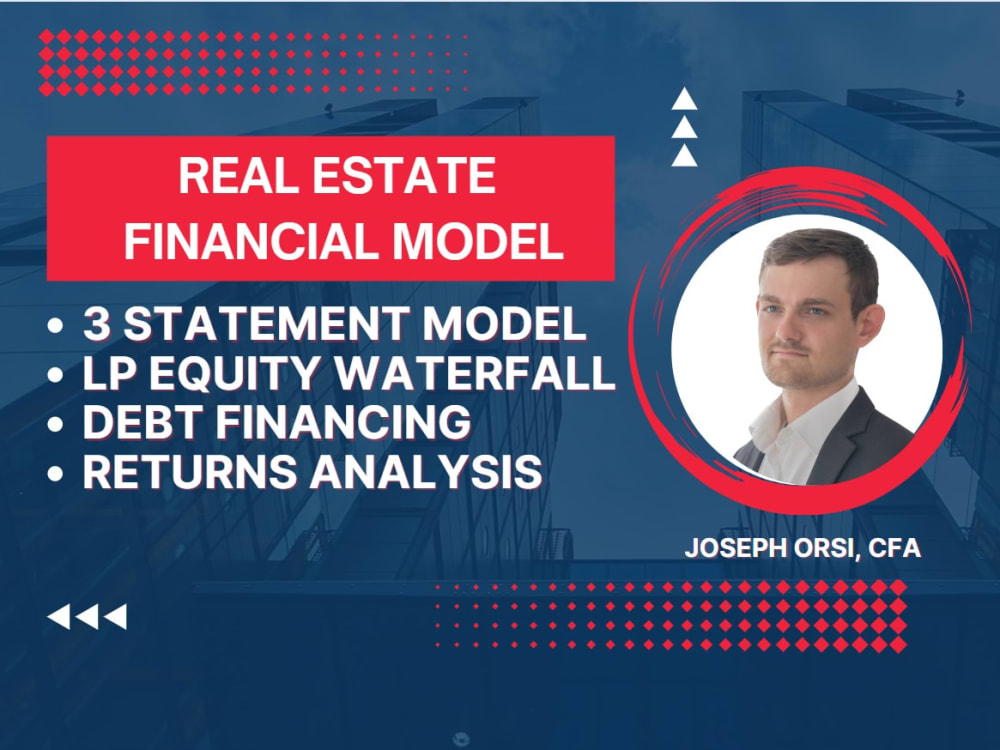 REAL ESTATE FINANCIAL MODEL

• 3 STATEMENT MODEL
• LP EQUITY WATERFALL
• DEBT FINANCING
• RETURNS ANALYSIS

JOSEPH ORSI, CFA